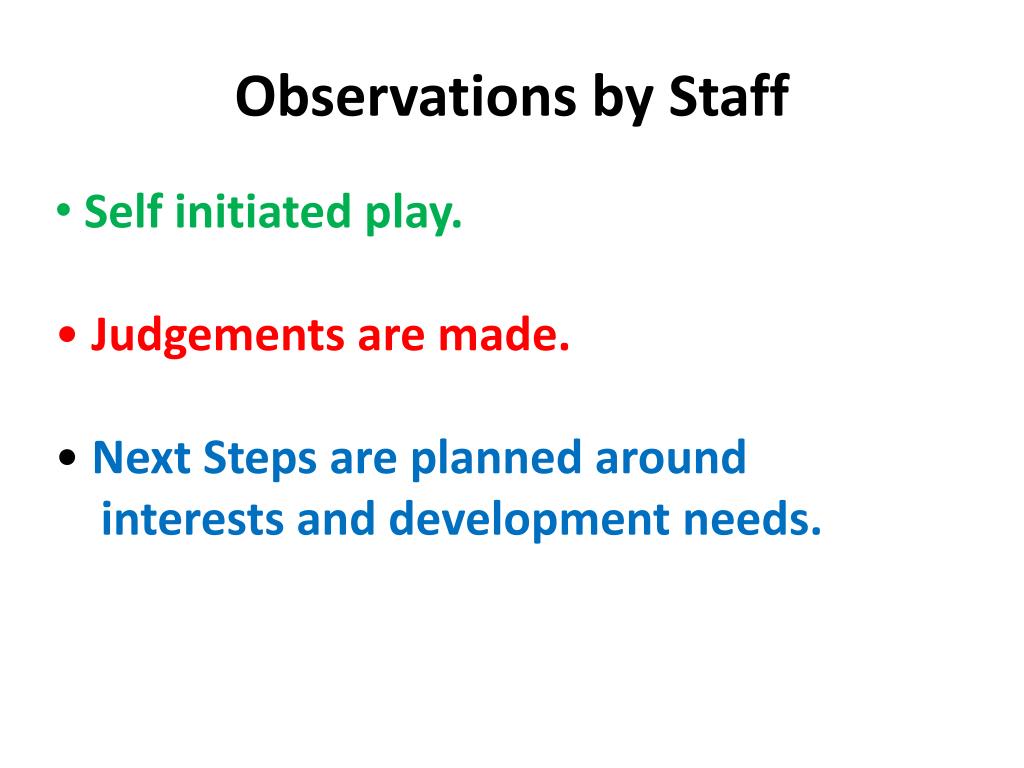 Observations by Staff

• Self initiated play.

• Judgements are made.

• Next Steps are planned around interests and development needs.